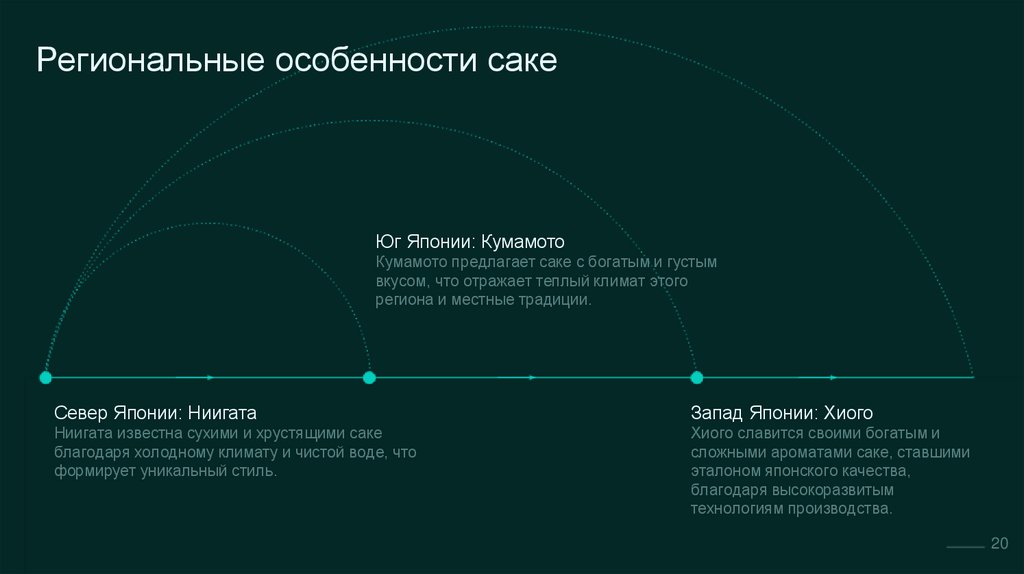 Региональные особенности саке

Юг Японии: Кумамото
Кумамото предлагает саке с богатым и густым вкусом, что отражает теплый климат этого региона и местные традиции.

Север Японии: Ниигата
Ниигата известна сухими и хрустящими саке благодаря холодному климату и чистой воде, что формирует уникальный стиль.

Запад Японии: Хиого
Хиого славится своими богатым и сложными ароматами саке, ставшими эталоном японского качества, благодаря высокоразвитым технологиям производства.

20